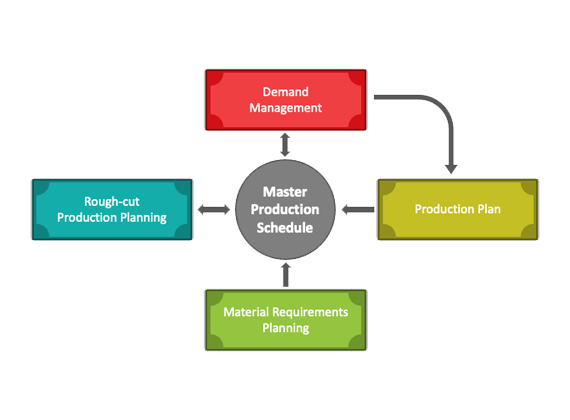 Demand Management

Rough-cut Production Planning

Master Production Schedule

Production Plan

Material Requirements Planning